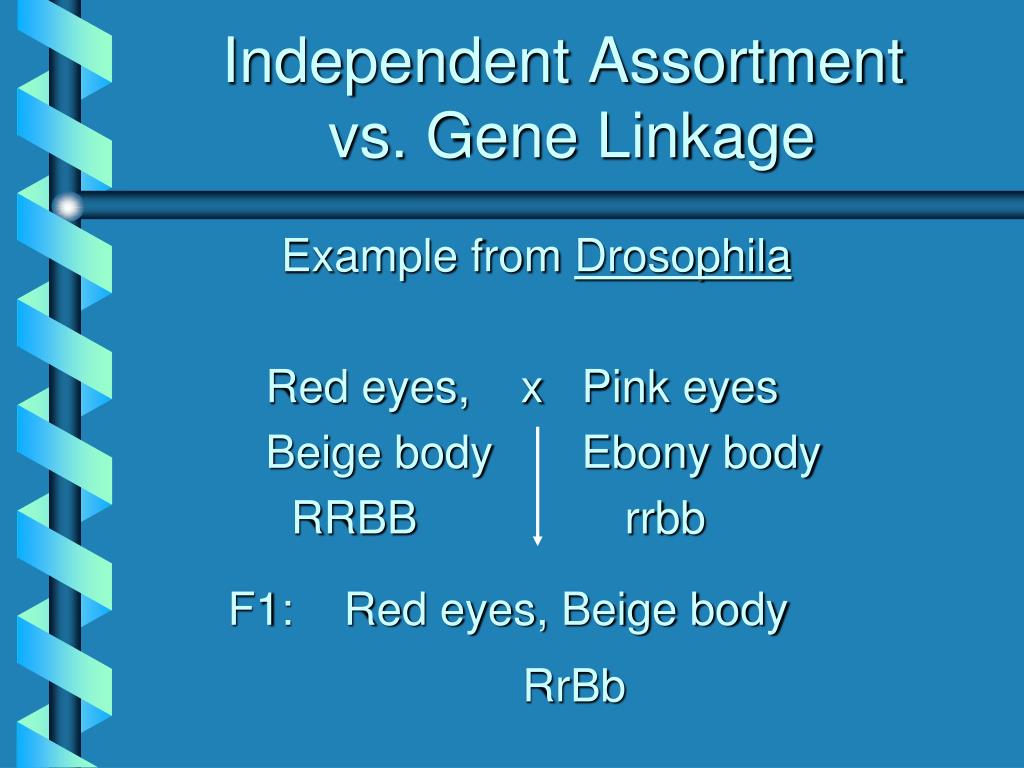 Independent Assortment vs. Gene Linkage

Example from Drosophila

Red eyes, x Pink eyes
Beige body Ebony body
RRBB rrbb

F1: Red eyes, Beige body

RrBb